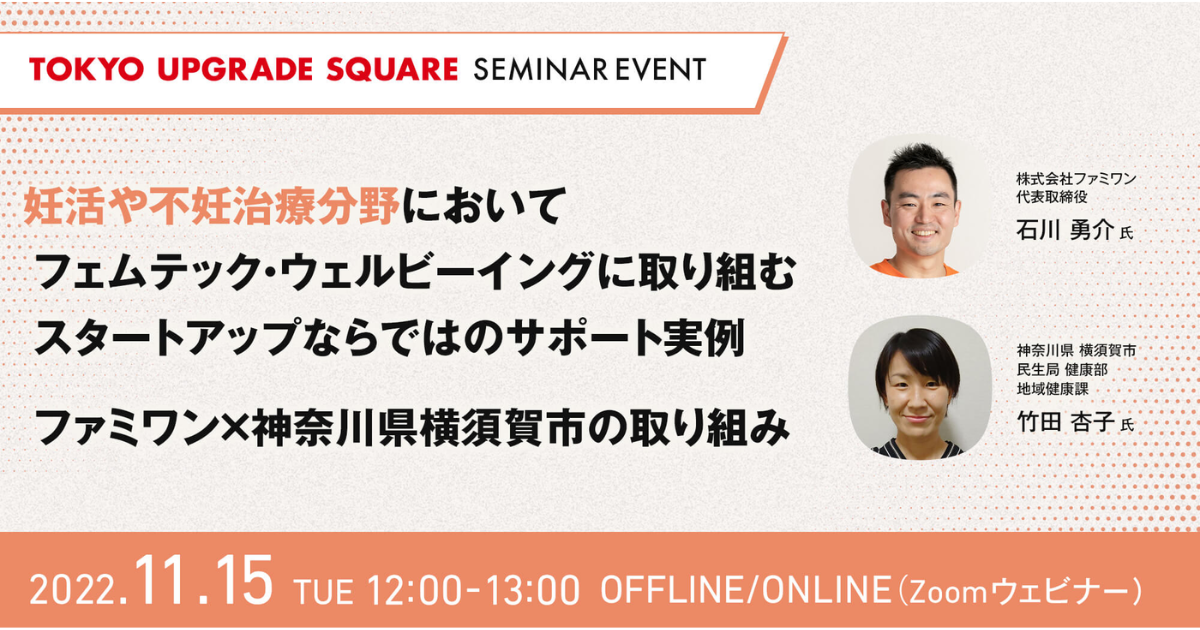 TOKYO UPGRADE SQUARE SEMINAR EVENT

妊活や不妊治療分野において
フェムテック・ウェルビーイングに取り組む
スタートアップならではのサポート実例

ファミワン×神奈川県横須賀市の取り組み

株式会社ファミワン
代表取締役
石川 勇介 氏

神奈川県 横須賀市
民生局 健康部
地域健康課
竹田 杏子 氏

2022.11.15 TUE 12:00-13:00 OFFLINE/ONLINE（Zoomウェビナー）